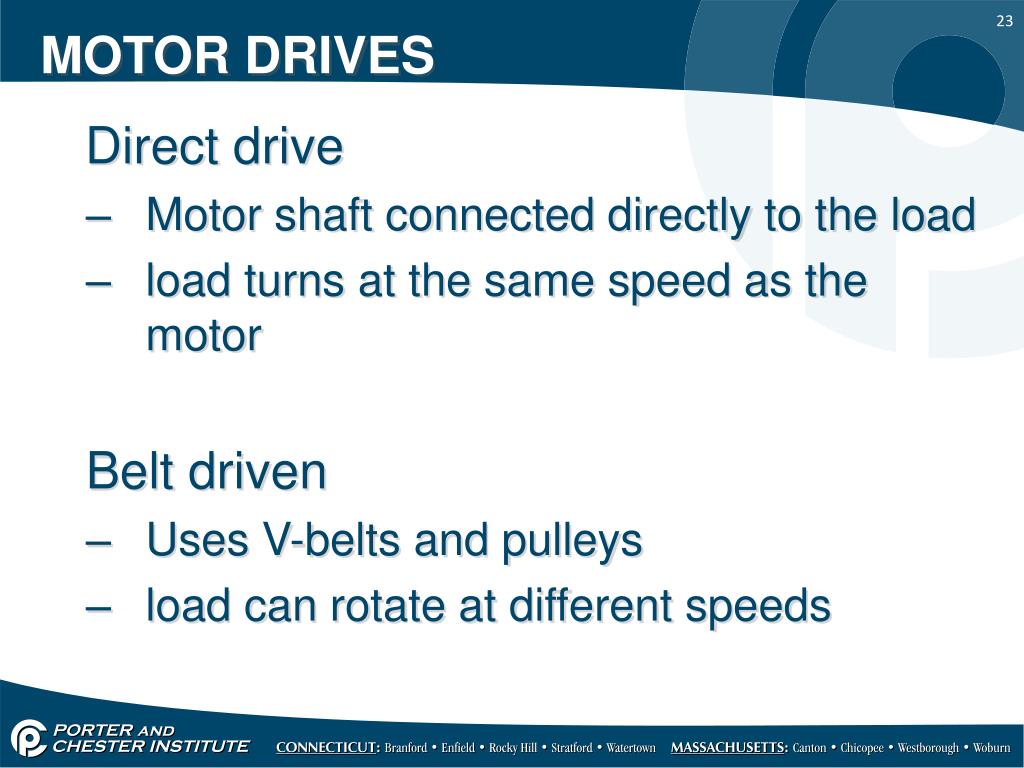 23

MOTOR DRIVES

Direct drive

– Motor shaft connected directly to the load

– load turns at the same speed as the motor

Belt driven

– Uses V-belts and pulleys

– load can rotate at different speeds

PORTER AND CHESTER INSTITUTE

CONNECTICUT: Branford • Enfield • Rocky Hill • Stratford • Watertown MASSACHUSETTS: Canton • Chicopee • Westborough • Woburn